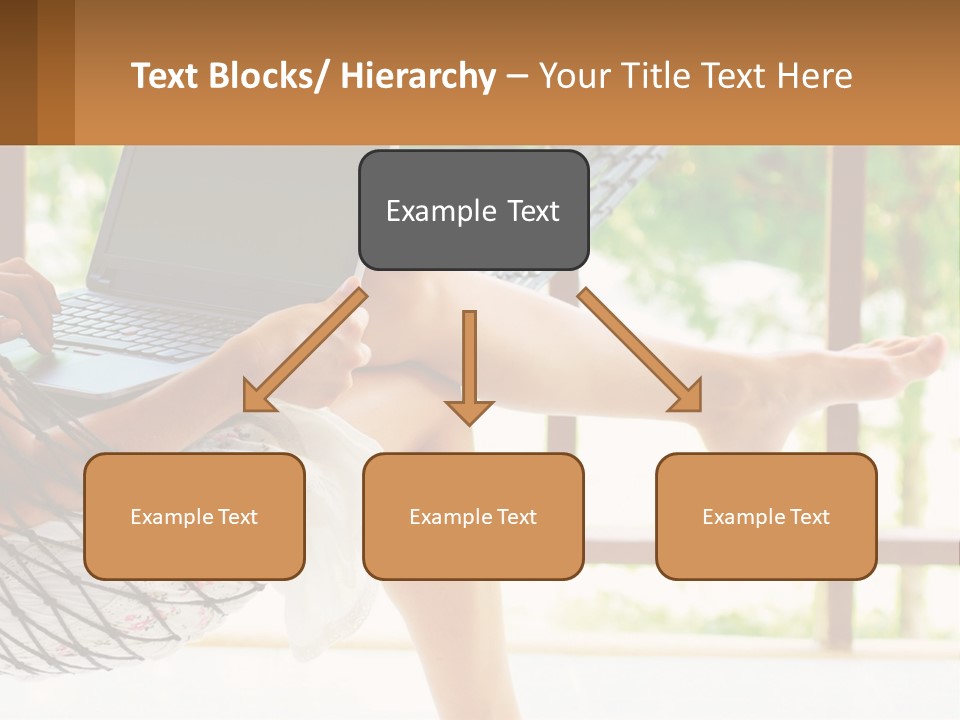 Text Blocks/ Hierarchy – Your Title Text Here

Example Text

Example Text

Example Text

Example Text